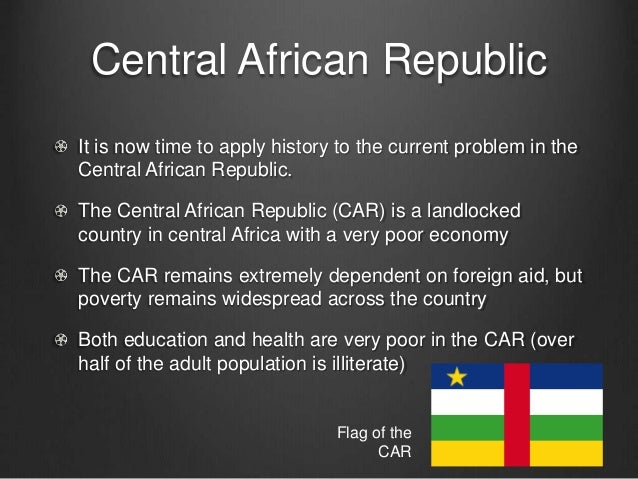 Central African Republic

It is now time to apply history to the current problem in the Central African Republic.

The Central African Republic (CAR) is a landlocked country in central Africa with a very poor economy

The CAR remains extremely dependent on foreign aid, but poverty remains widespread across the country

Both education and health are very poor in the CAR (over half of the adult population is illiterate)

Flag of the CAR